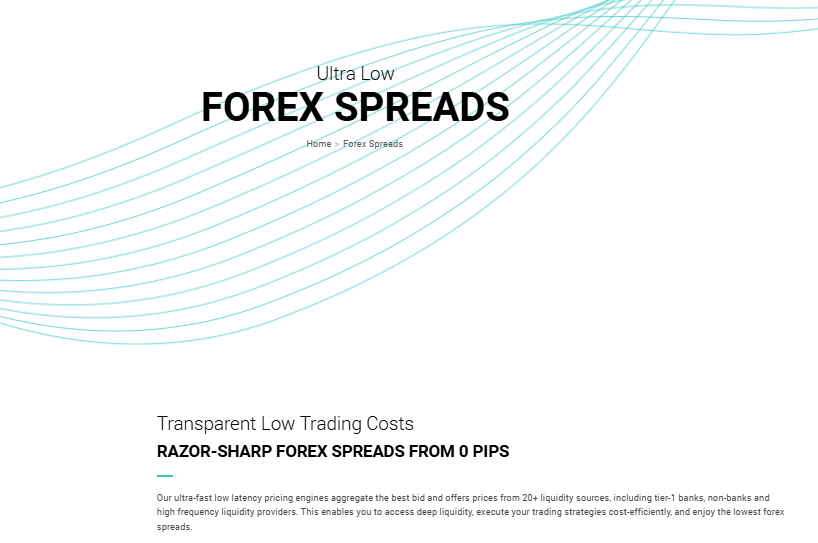 Ultra Low
FOREX SPREADS

Home > Forex Spreads

Transparent Low Trading Costs
RAZOR-SHARP FOREX SPREADS FROM 0 PIPS

Our ultra-fast low latency pricing engines aggregate the best bid and offers prices from 20+ liquidity sources, including tier-1 banks, non-banks and high frequency liquidity providers. This enables you to access deep liquidity, execute your trading strategies cost-efficiently, and enjoy the lowest forex spreads.